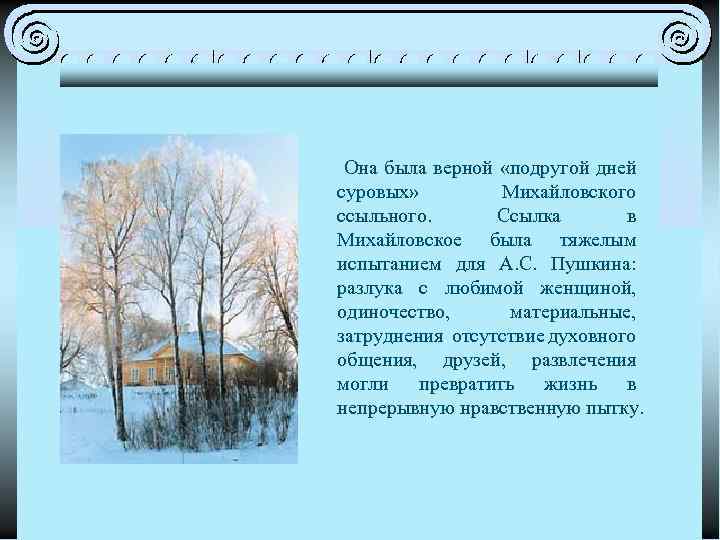 Она была верной «подругой дней суровых» Михайловского ссыльного. Ссылка в Михайловское была тяжелым испытанием для А.С. Пушкина: разлука с любимой женщиной, одиночество, материальные, затруднения отсутствие духовного общения, друзей, развлечения могли превратить жизнь в непрерывную нравственную пытку.